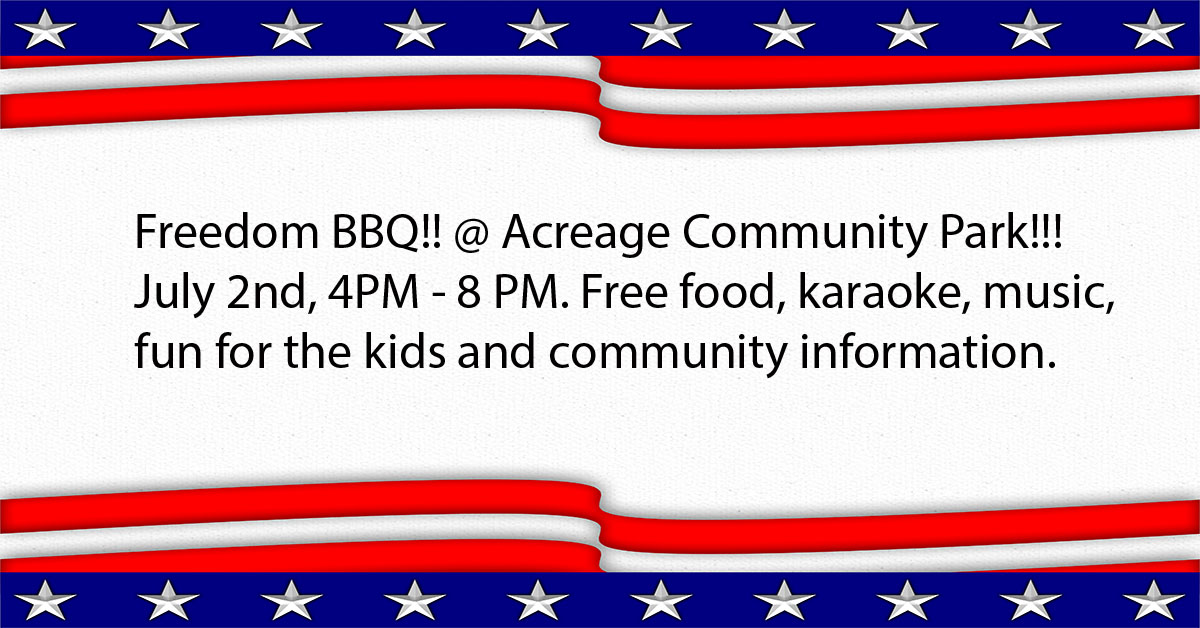 Freedom BBQ!! @ Acreage Community Park!!! July 2nd, 4PM - 8 PM. Free food, karaoke, music, fun for the kids and community information.